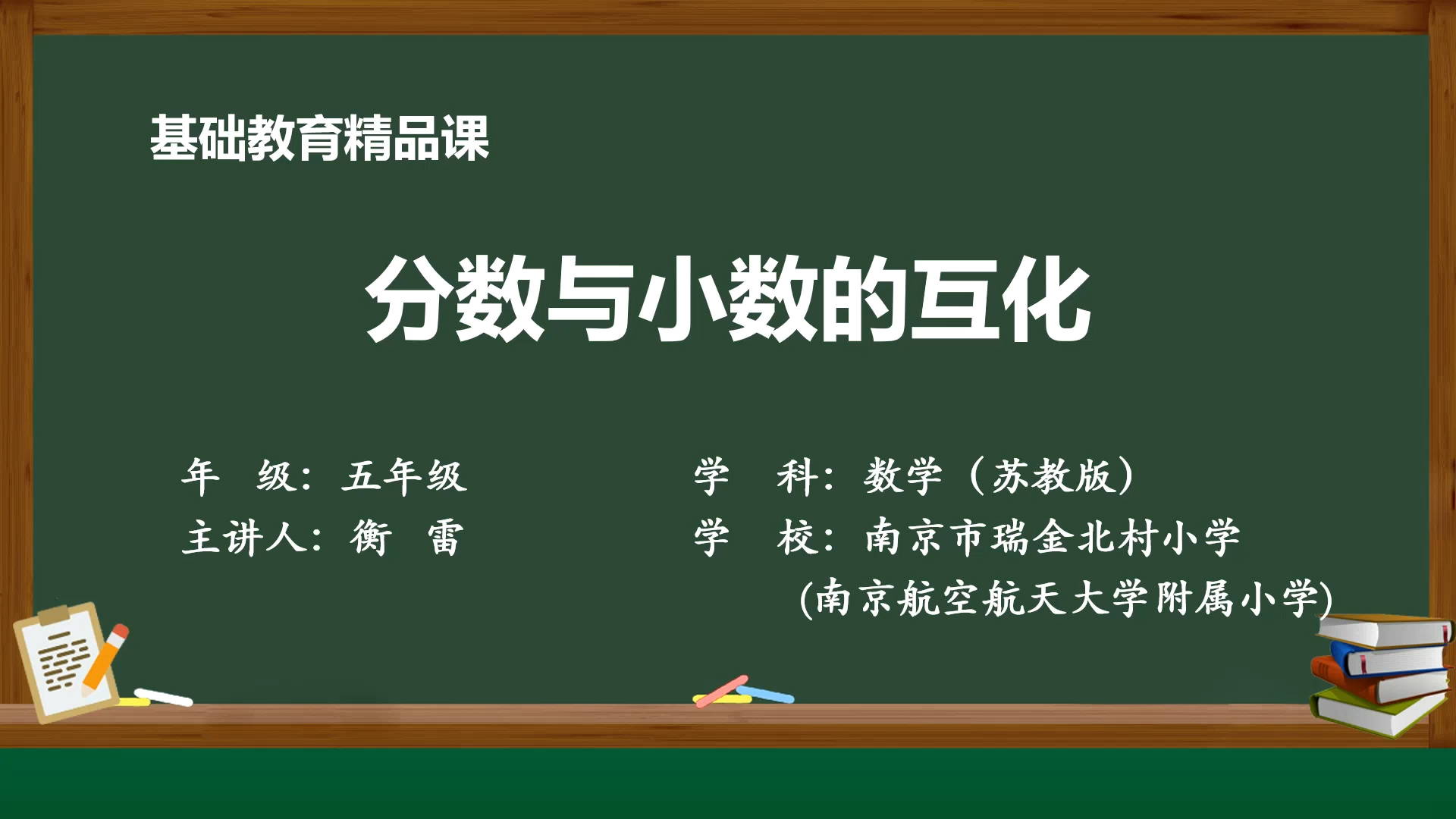 基础教育精品课

分数与小数的互化

年 级：五年级

主讲人：衡 雷

学 科：数学（苏教版）

学 校：南京市瑞金北村小学
(南京航空航天大学附属小学)